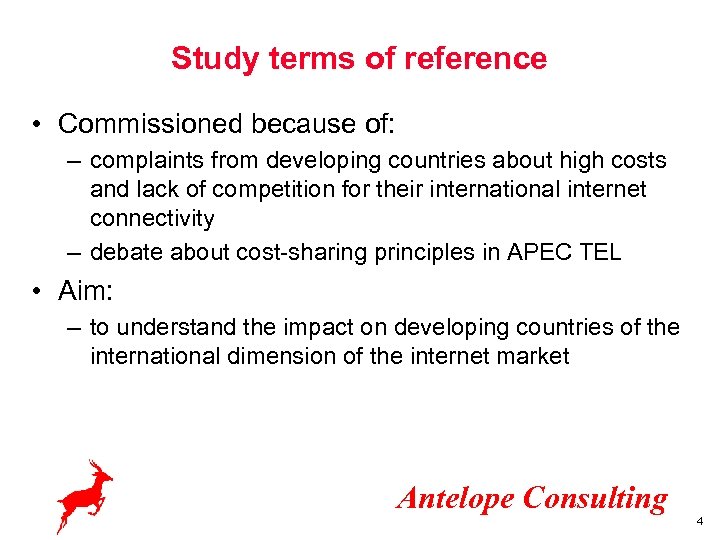 Study terms of reference

• Commissioned because of:
– complaints from developing countries about high costs and lack of competition for their international internet connectivity
– debate about cost-sharing principles in APEC TEL

• Aim:
– to understand the impact on developing countries of the international dimension of the internet market

Antelope Consulting

4